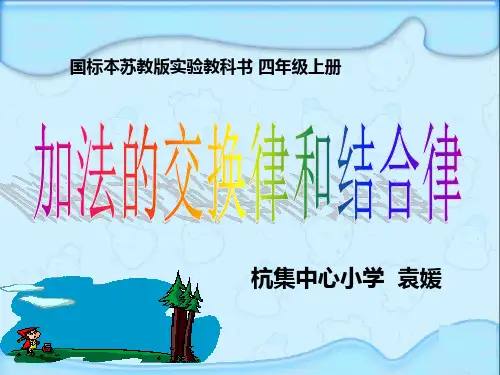 国标本苏教版实验教科书 四年级上册

加法的交换律和结合律

杭集中心小学 袁媛